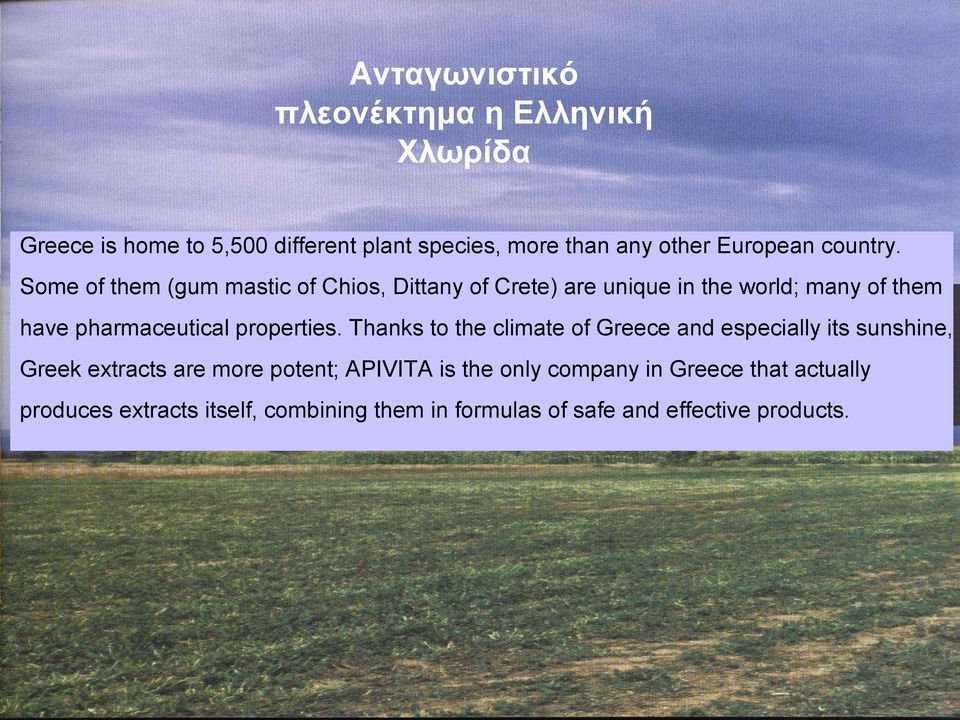 Ανταγωνιστικό πλεονέκτημα η Ελληνική Χλωρίδα

Greece is home to 5,500 different plant species, more than any other European country. Some of them (gum mastic of Chios, Dittany of Crete) are unique in the world; many of them have pharmaceutical properties. Thanks to the climate of Greece and especially its sunshine, Greek extracts are more potent; APIVITA is the only company in Greece that actually produces extracts itself, combining them in formulas of safe and effective products.